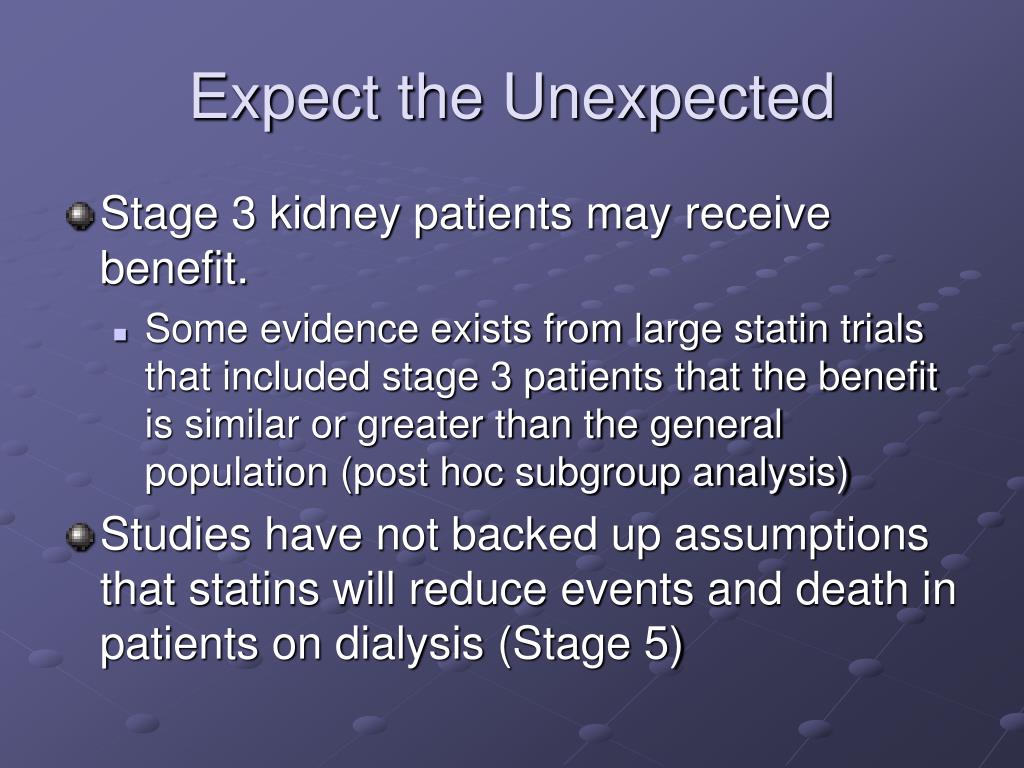 Expect the Unexpected

Stage 3 kidney patients may receive benefit.

Some evidence exists from large statin trials that included stage 3 patients that the benefit is similar or greater than the general population (post hoc subgroup analysis)

Studies have not backed up assumptions that statins will reduce events and death in patients on dialysis (Stage 5)